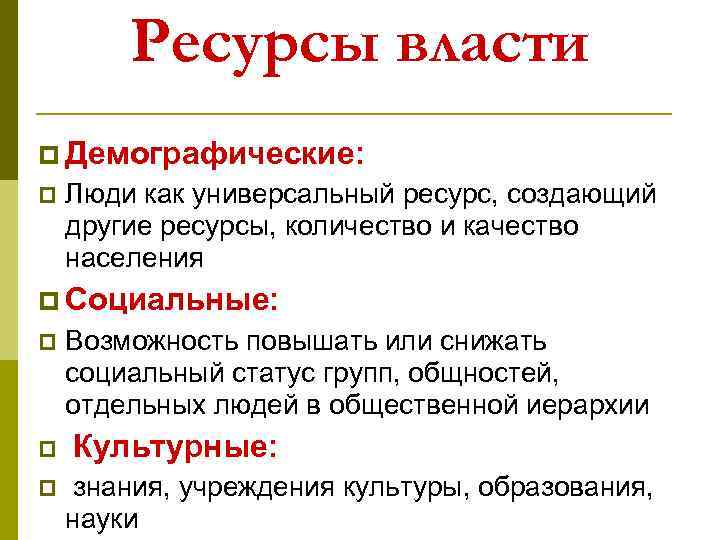 Ресурсы власти

Демографические:

Люди как универсальный ресурс, создающий другие ресурсы, количество и качество населения

Социальные:

Возможность повышать или снижать социальный статус групп, общностей, отдельных людей в общественной иерархии

Культурные:

знания, учреждения культуры, образования, науки